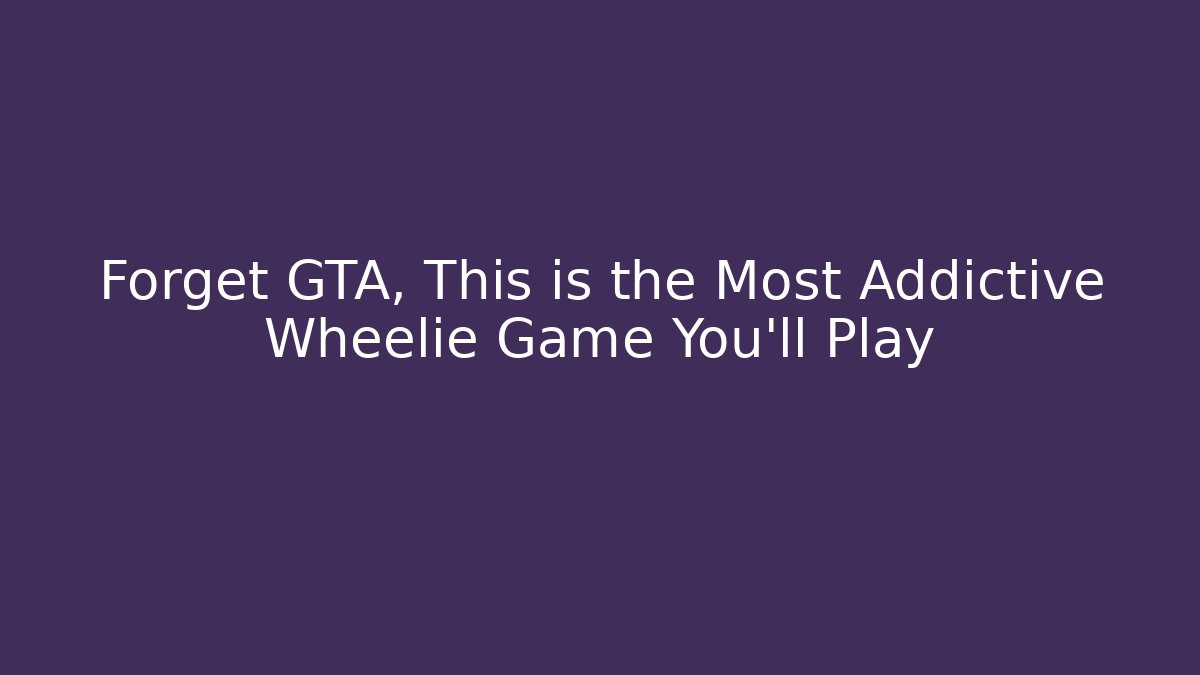 Forget GTA, This is the Most Addictive Wheelie Game You'll Play